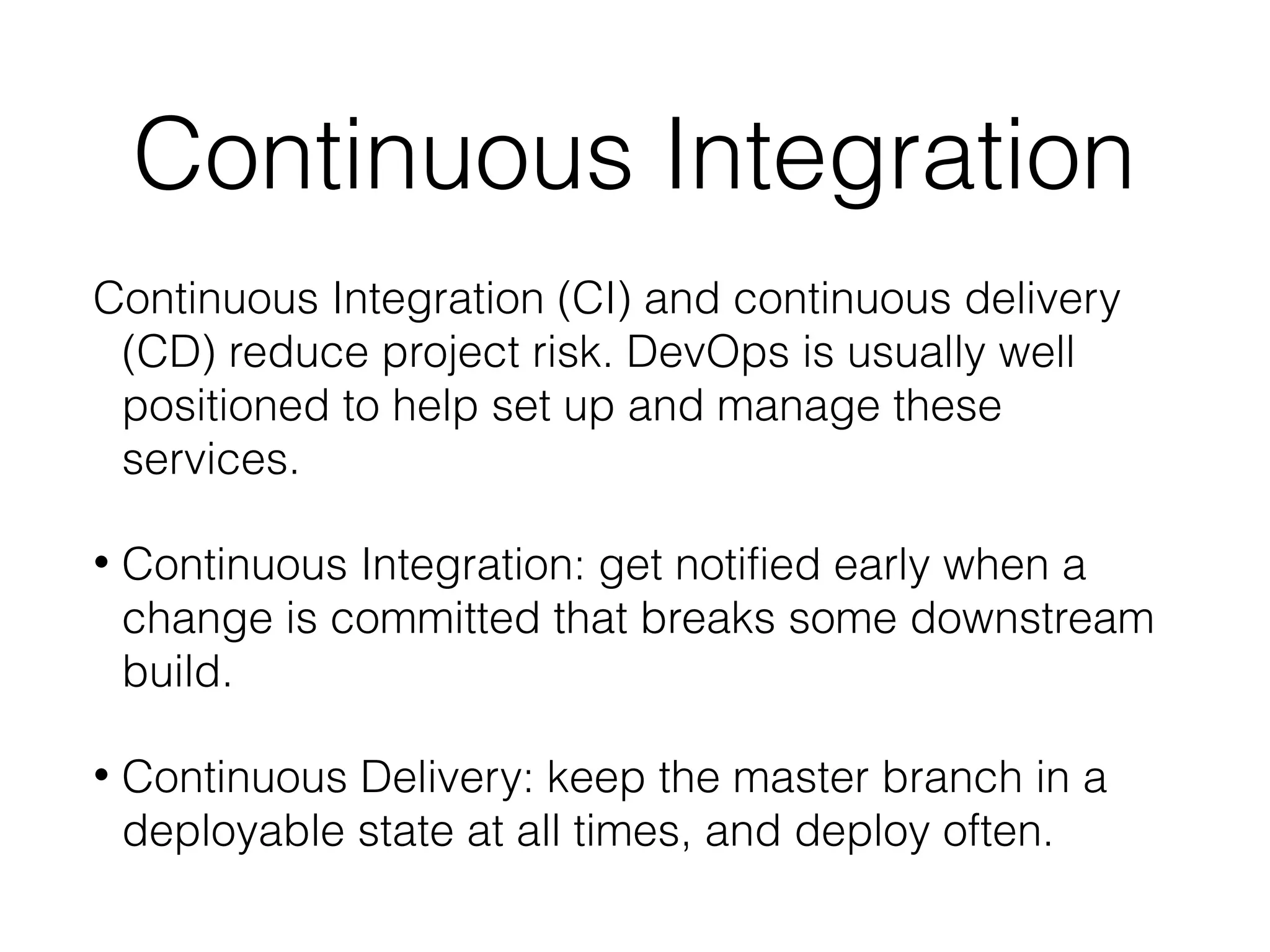 Continuous Integration

Continuous Integration (CI) and continuous delivery (CD) reduce project risk. DevOps is usually well positioned to help set up and manage these services.

• Continuous Integration: get notified early when a change is committed that breaks some downstream build.

• Continuous Delivery: keep the master branch in a deployable state at all times, and deploy often.